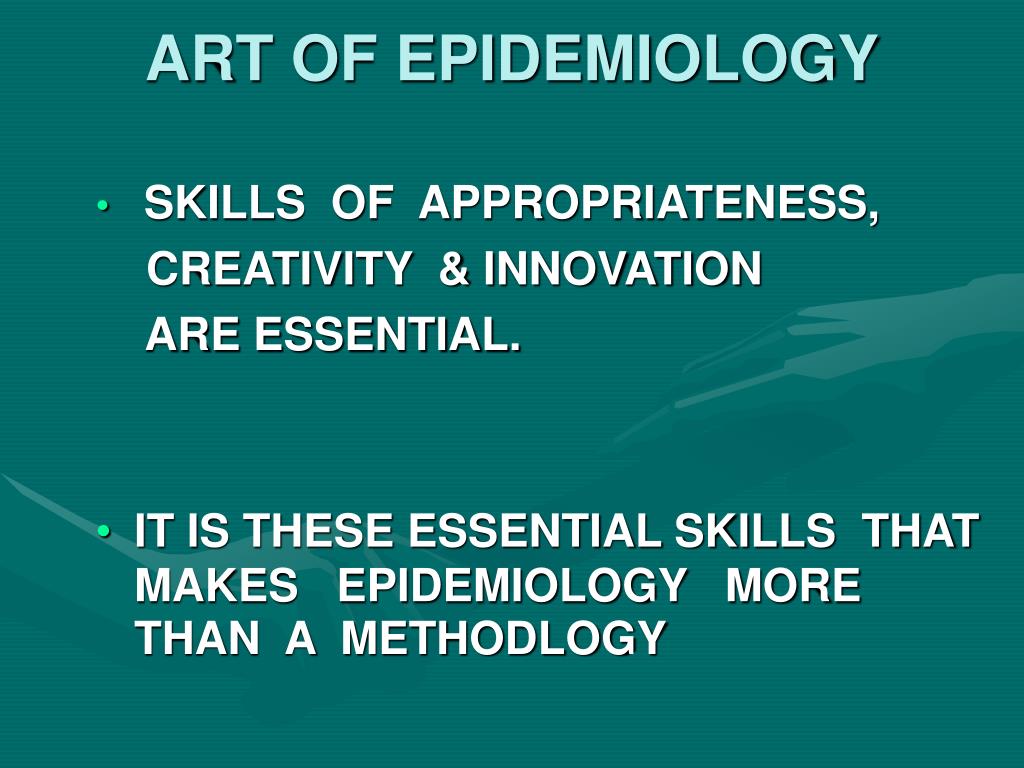 ART OF EPIDEMIOLOGY

• SKILLS OF APPROPRIATENESS, CREATIVITY & INNOVATION ARE ESSENTIAL.

• IT IS THESE ESSENTIAL SKILLS THAT MAKES EPIDEMIOLOGY MORE THAN A METHODLOGY